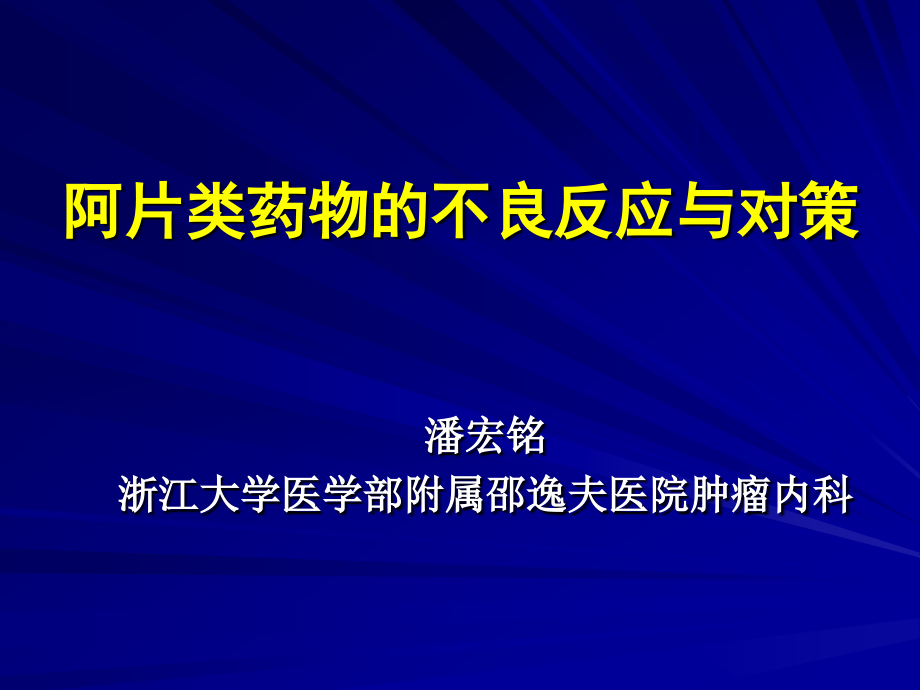 阿片类药物的不良反应与对策

潘宏铭

浙江大学医学部附属邵逸夫医院肿瘤内科